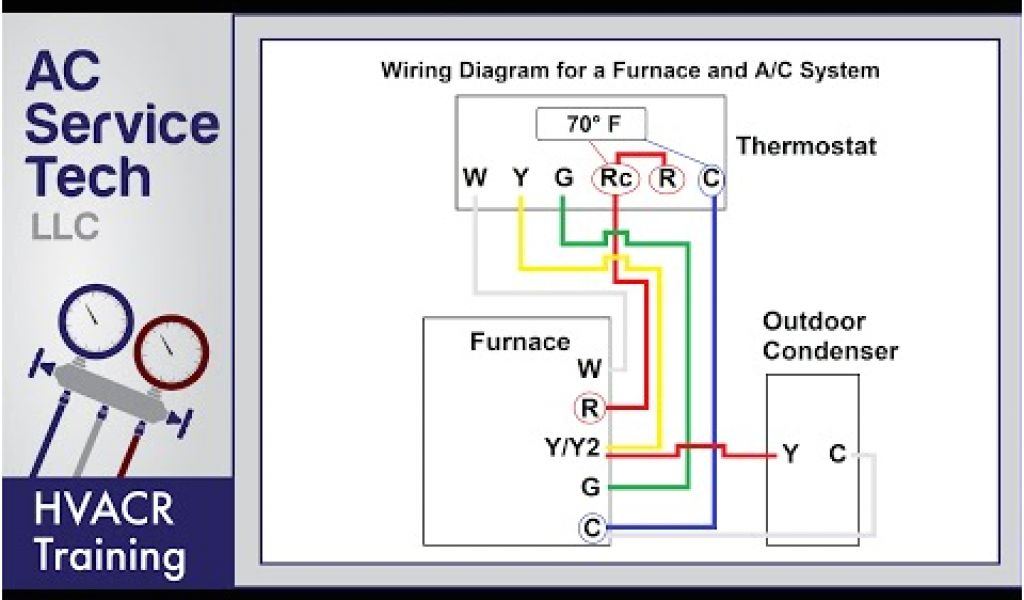 AC Service Tech
LLC

HVACR Training

Wiring Diagram for a Furnace and A/C System

70° F

Thermostat

W Y G Rc R C

Furnace
W
R
Y/Y2
G
C

Outdoor Condenser
Y C